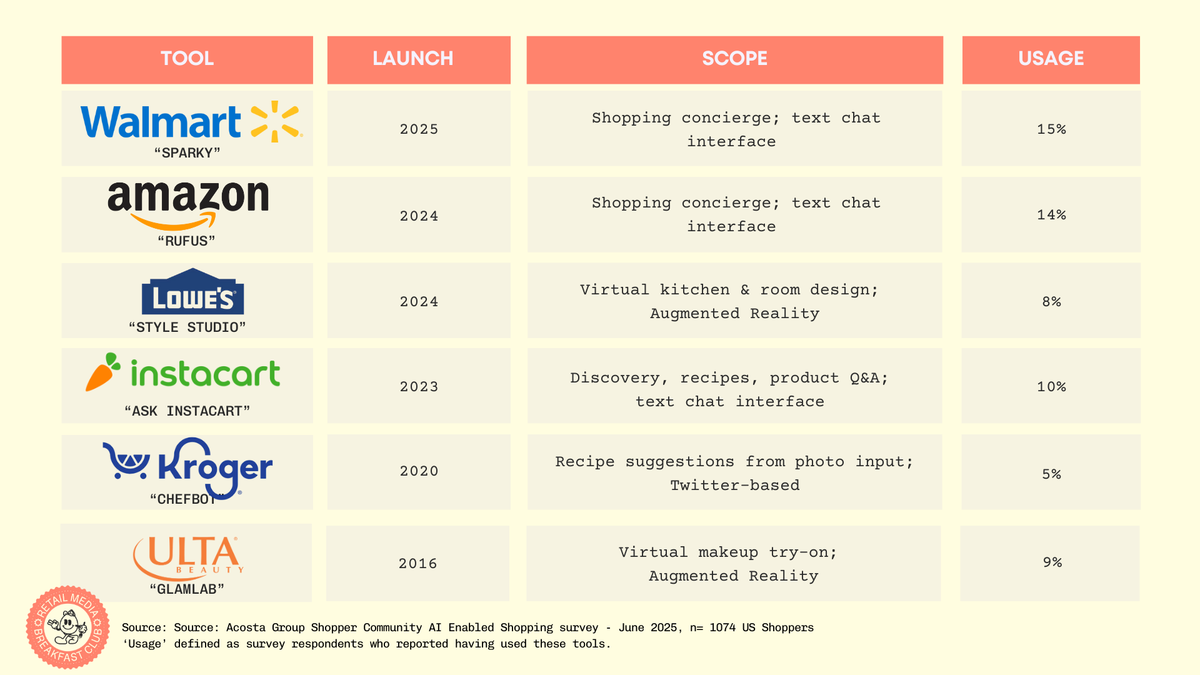 | TOOL | LAUNCH | SCOPE | USAGE |
|---|---|---|---|
| Walmart "SPARKY" | 2025 | Shopping concierge; text chat interface | 15% |
| amazon "RUFUS" | 2024 | Shopping concierge; text chat interface | 14% |
| LOWE'S "STYLE STUDIO" | 2024 | Virtual kitchen & room design; Augmented Reality | 8% |
| instacart "ASK INSTACART" | 2023 | Discovery, recipes, product Q&A; text chat interface | 10% |
| Kroger "CHEFBOT" | 2020 | Recipe suggestions from photo input; Twitter-based | 5% |
| ULTA BEAUTY "GLAMLAB" | 2016 | Virtual makeup try-on; Augmented Reality | 9% |

RETAIL MEDIA BREAKFAST CLUB

Source: Source: Acosta Group Shopper Community AI Enabled Shopping survey - June 2025, n= 1074 US Shoppers
'Usage' defined as survey respondents who reported having used these tools.